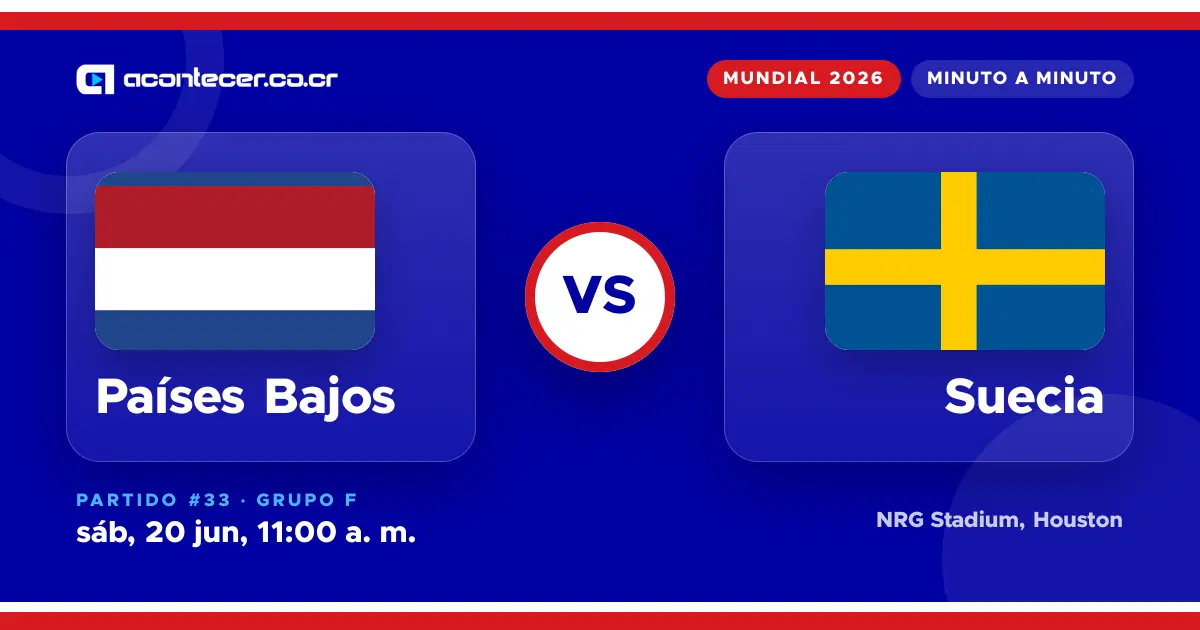 acontecer.co.cr

MUNDIAL 2026

MINUTO A MINUTO

Países Bajos

VS

Suecia

PARTIDO #33 · GRUPO F

sáb, 20 jun, 11:00 a. m.

NRG Stadium, Houston